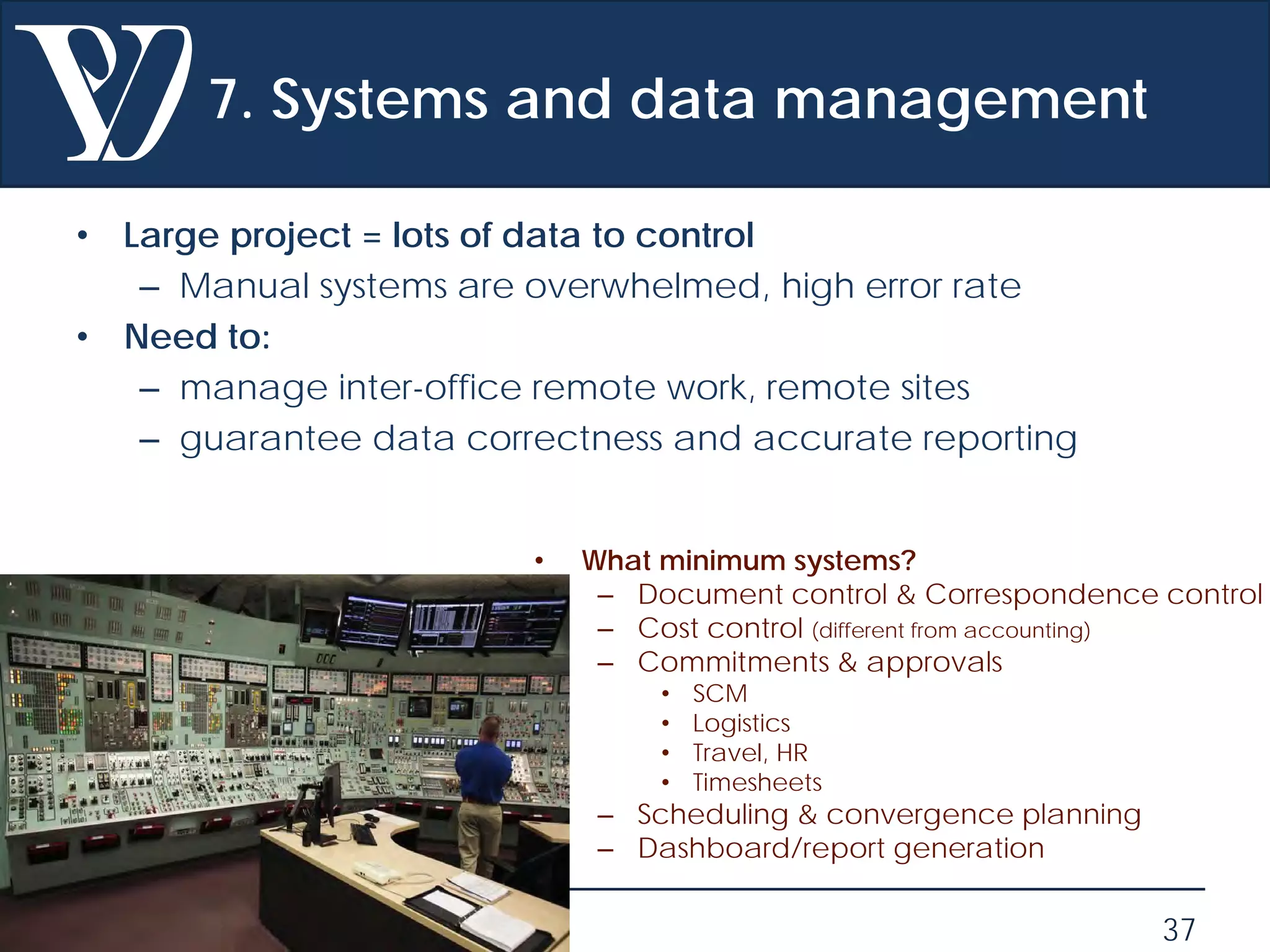 7. Systems and data management

• Large project = lots of data to control
– Manual systems are overwhelmed, high error rate
• Need to:
– manage inter-office remote work, remote sites
– guarantee data correctness and accurate reporting

• What minimum systems?
– Document control & Correspondence control
– Cost control (different from accounting)
– Commitments & approvals
• SCM
• Logistics
• Travel, HR
• Timesheets
– Scheduling & convergence planning
– Dashboard/report generation

37